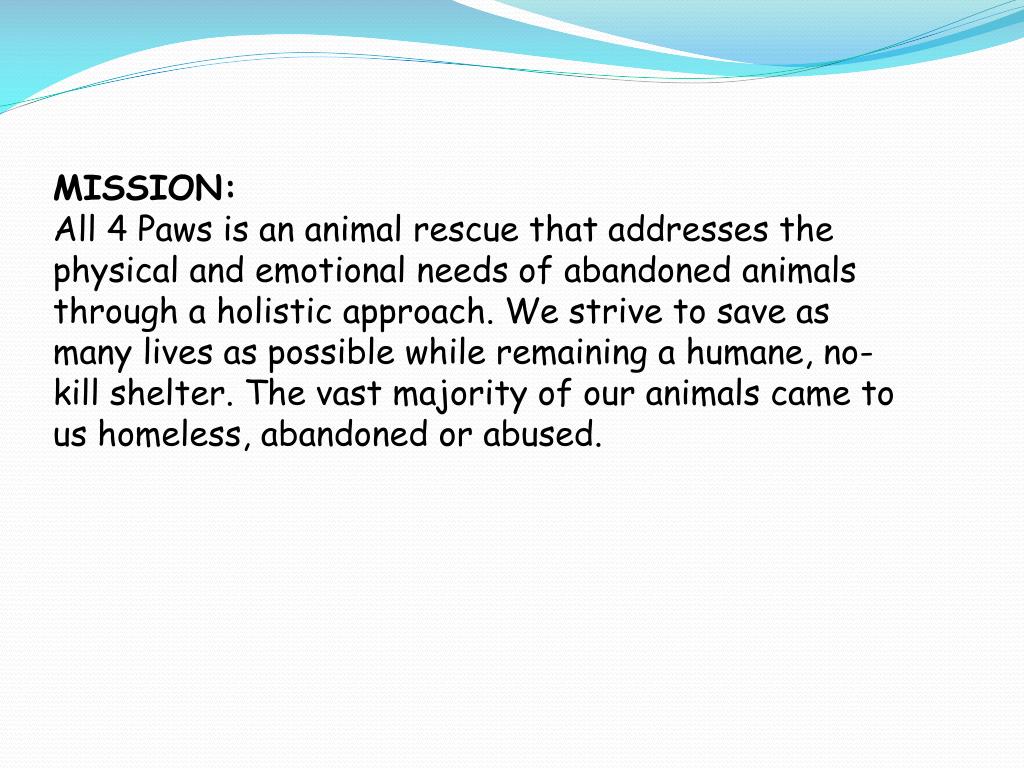 MISSION:
All 4 Paws is an animal rescue that addresses the physical and emotional needs of abandoned animals through a holistic approach. We strive to save as many lives as possible while remaining a humane, no-kill shelter. The vast majority of our animals came to us homeless, abandoned or abused.